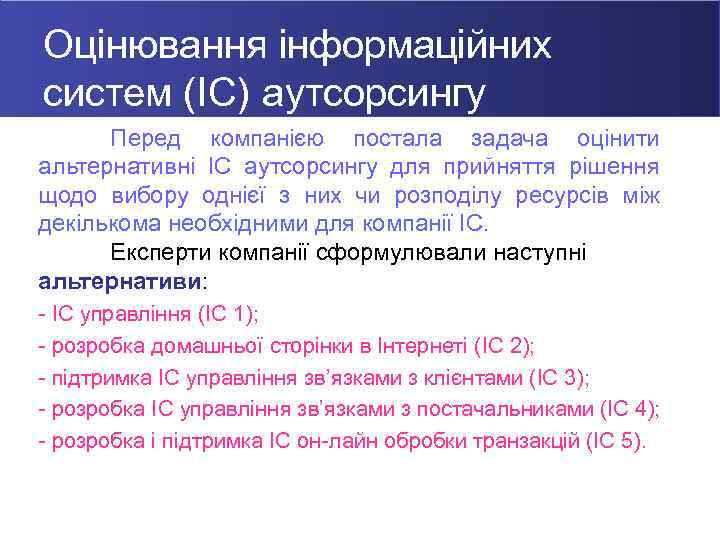 Оцінювання інформаційних систем (ІС) аутсорсингу

Перед компанією постала задача оцінити альтернативні ІС аутсорсингу для прийняття рішення щодо вибору однієї з них чи розподілу ресурсів між декількома необхідними для компанії ІС.

Експерти компанії сформулювали наступні альтернативи:

- ІС управління (ІС 1);
- розробка домашньої сторінки в Інтернеті (ІС 2);
- підтримка ІС управління зв'язками з клієнтами (ІС 3);
- розробка ІС управління зв'язками з постачальниками (ІС 4);
- розробка і підтримка ІС он-лайн обробки транзакцій (ІС 5).